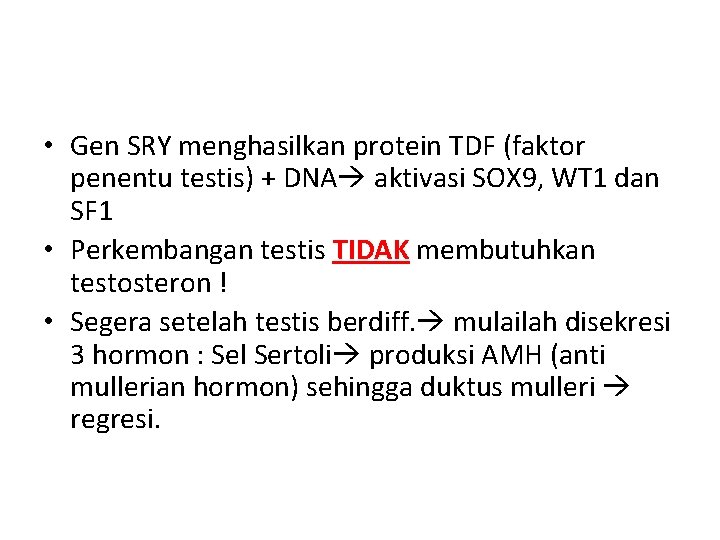 • Gen SRY menghasilkan protein TDF (faktor penentu testis) + DNA→ aktivasi SOX9, WT1 dan SF1

• Perkembangan testis TIDAK membutuhkan testosteron !

• Segera setelah testis berdiff.→ mulailah disekresi 3 hormon : Sel Sertoli→ produksi AMH (anti mullerian hormon) sehingga duktus mulleri → regresi.